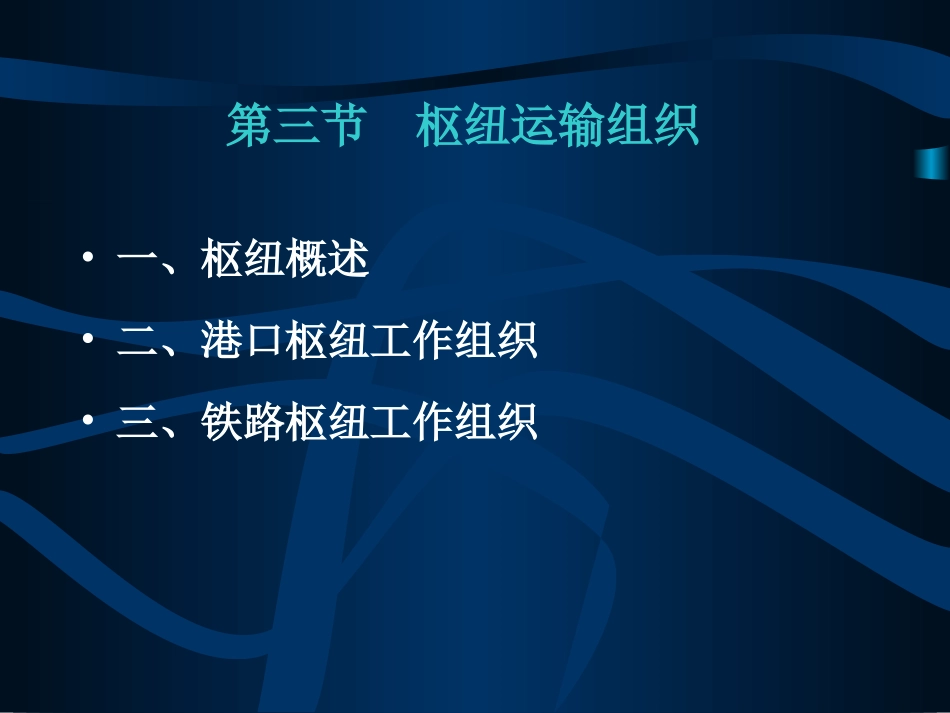 第三节　枢纽运输组织

• 一、枢纽概述

• 二、港口枢纽工作组织

• 三、铁路枢纽工作组织